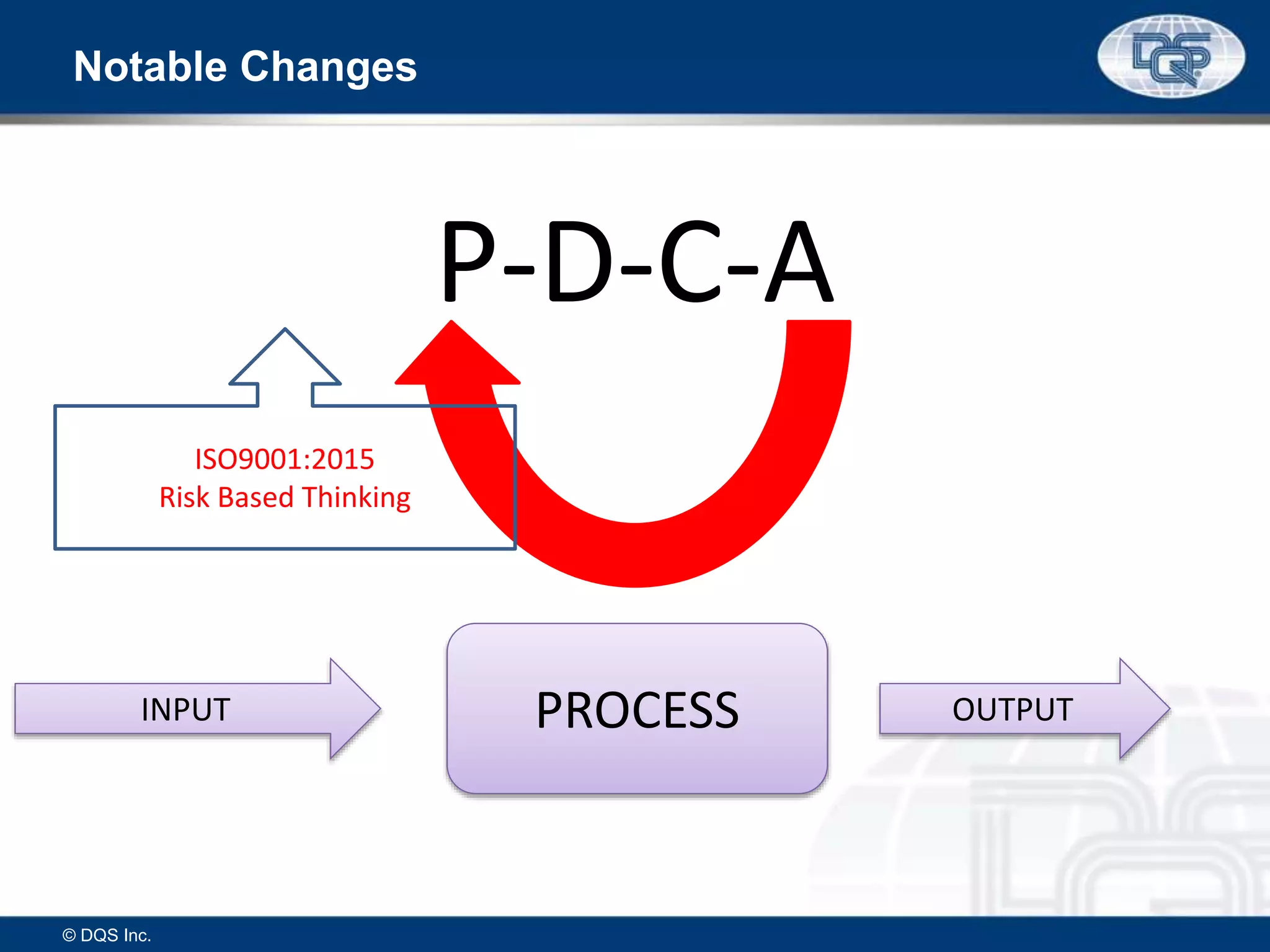 Notable Changes

DQS

P-D-C-A

ISO9001:2015
Risk Based Thinking

INPUT

PROCESS

OUTPUT

© DQS Inc.